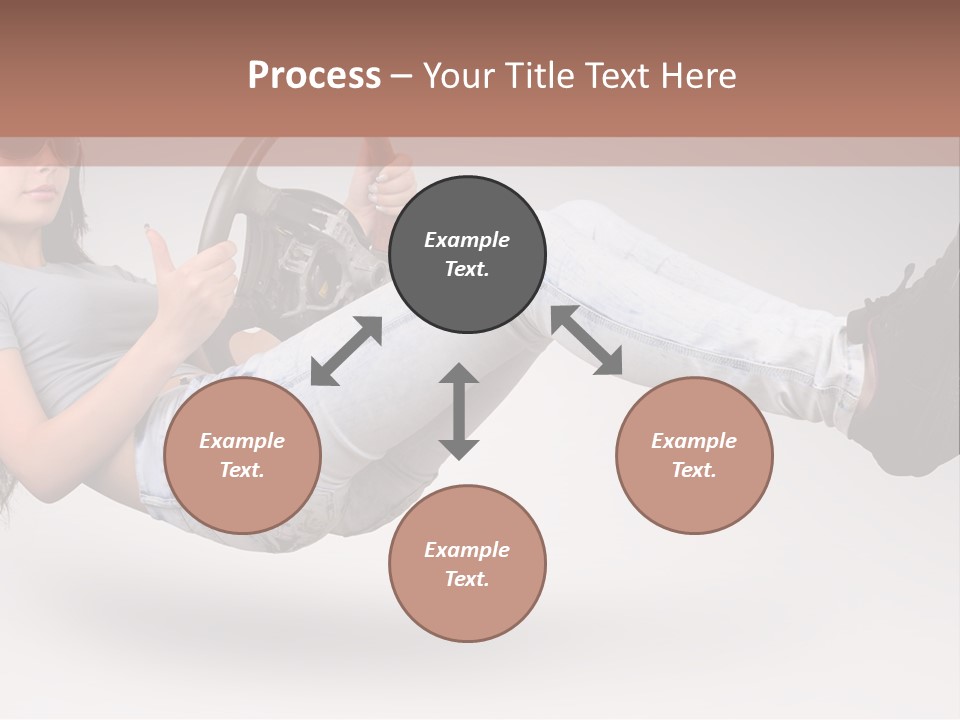 Process – Your Title Text Here

Example Text.

Example Text.

Example Text.

Example Text.